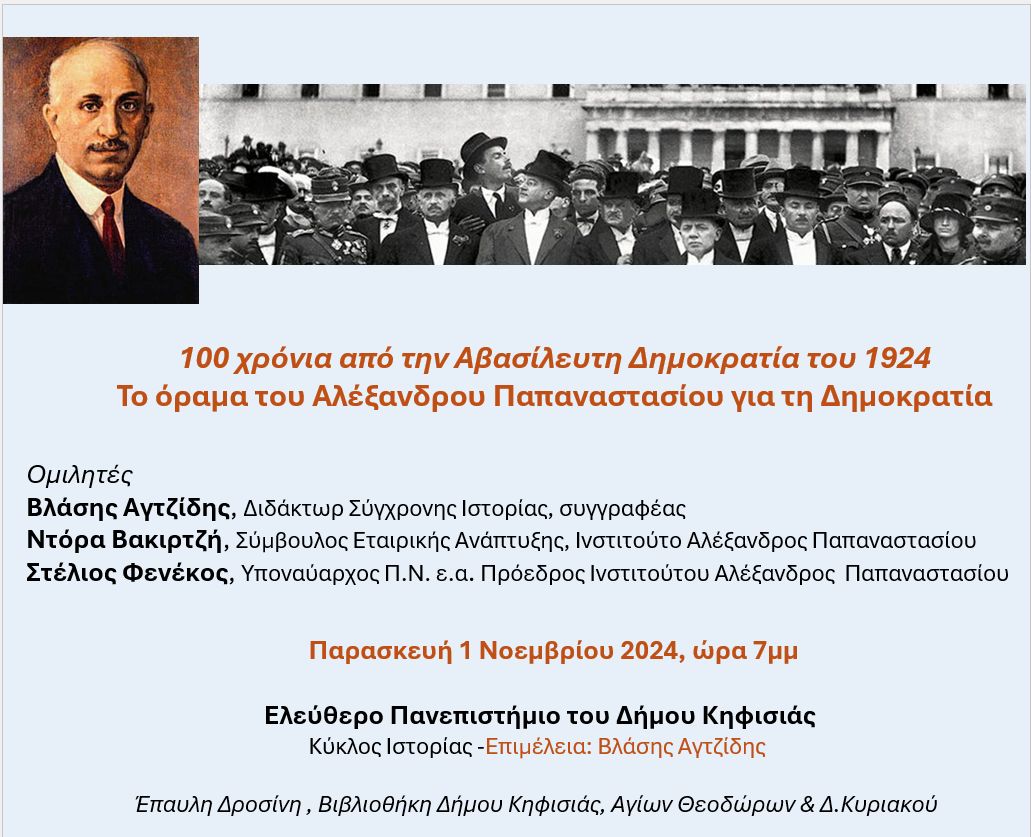 100 χρόνια από την Αβασίλευτη Δημοκρατία του 1924
Το όραμα του Αλέξανδρου Παπαναστασίου για τη Δημοκρατία

Ομιλητές
Βλάσης Αγτζίδης, Διδάκτωρ Σύγχρονης Ιστορίας, συγγραφέας
Ντόρα Βακιρτζή, Σύμβουλος Εταιρικής Ανάπτυξης, Ινστιτούτο Αλέξανδρος Παπαναστασίου
Στέλιος Φενέκος, Υποναύαρχος Π.Ν. ε.α. Πρόεδρος Ινστιτούτου Αλέξανδρος Παπαναστασίου

Παρασκευή 1 Νοεμβρίου 2024, ώρα 7μμ

Ελεύθερο Πανεπιστήμιο του Δήμου Κηφισιάς
Κύκλος Ιστορίας -Επιμέλεια: Βλάσης Αγτζίδης

Έπαυλη Δροσίνη , Βιβλιοθήκη Δήμου Κηφισιάς, Αγίων Θεοδώρων & Δ.Κυριακού